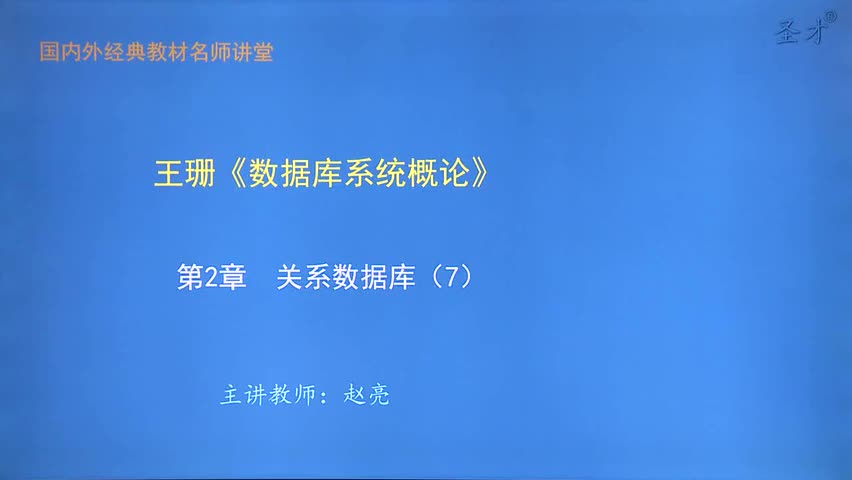 国内外经典教材名师讲堂

圣才®

王珊《数据库系统概论》

第2章　关系数据库（7）

主讲教师：赵亮